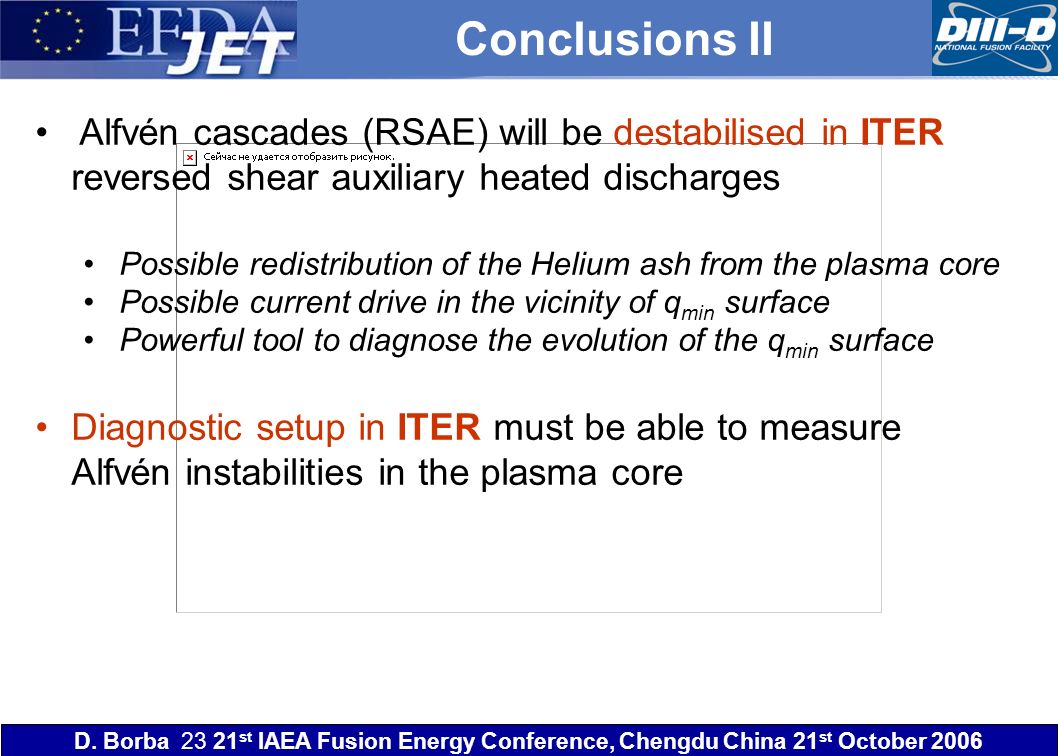 EFDA JET

Conclusions II

DIII-D NATIONAL FUSION FACILITY

• Alfvén cascades (RSAE) will be destabilised in ITER reversed shear auxiliary heated discharges

Сейчас не удается отобразить рисунок.

• Possible redistribution of the Helium ash from the plasma core
• Possible current drive in the vicinity of $q_{min}$ surface
• Powerful tool to diagnose the evolution of the $q_{min}$ surface

• Diagnostic setup in ITER must be able to measure Alfvén instabilities in the plasma core

D. Borba 23 21$^{st}$ IAEA Fusion Energy Conference, Chengdu China 21$^{st}$ October 2006